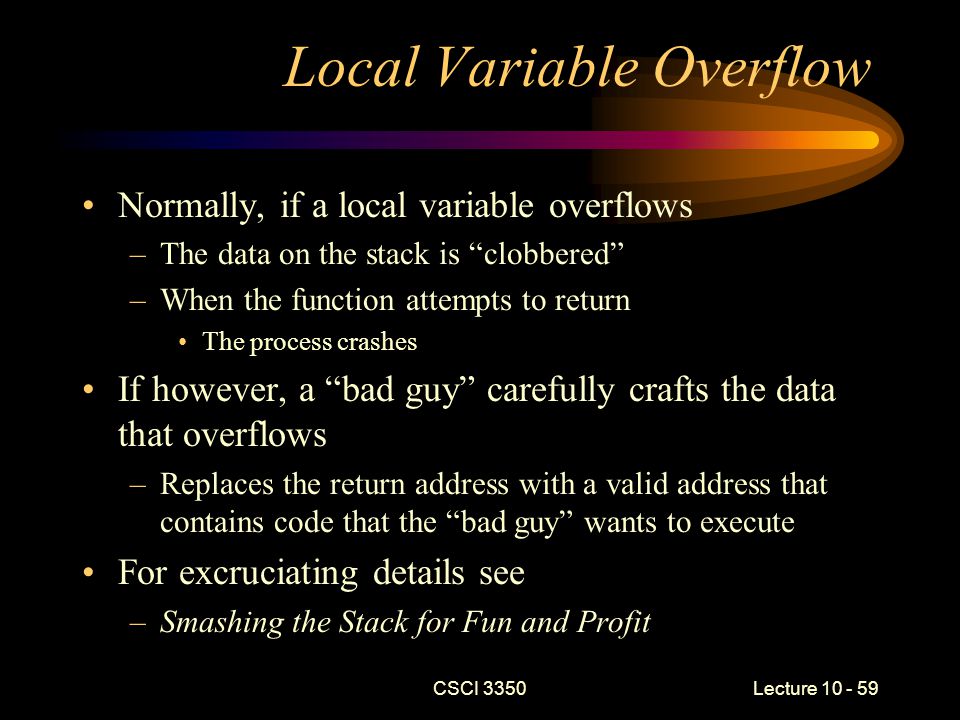 Local Variable Overflow

• Normally, if a local variable overflows
– The data on the stack is “clobbered”
– When the function attempts to return
• The process crashes

• If however, a “bad guy” carefully crafts the data that overflows
– Replaces the return address with a valid address that contains code that the “bad guy” wants to execute

• For excruciating details see
– Smashing the Stack for Fun and Profit

CSCI 3350

Lecture 10 - 59